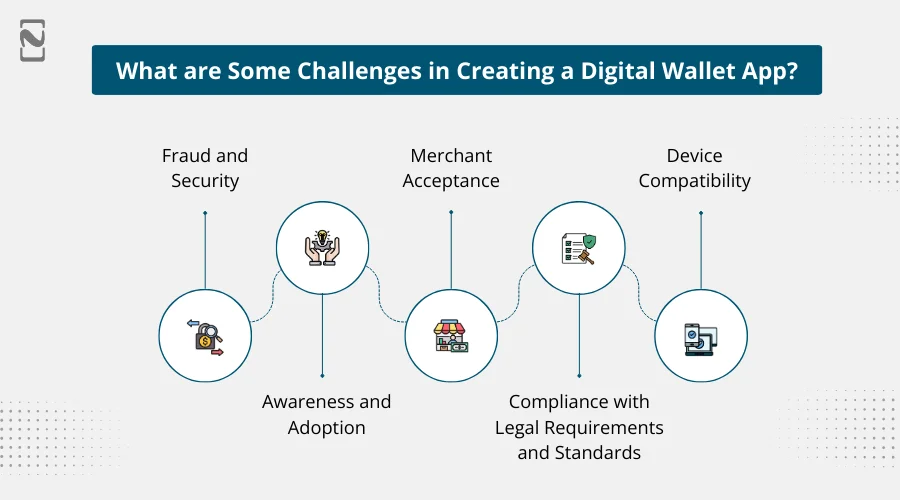 What are Some Challenges in Creating a Digital Wallet App?

Fraud and Security

Awareness and Adoption

Merchant Acceptance

Compliance with Legal Requirements and Standards

Device Compatibility